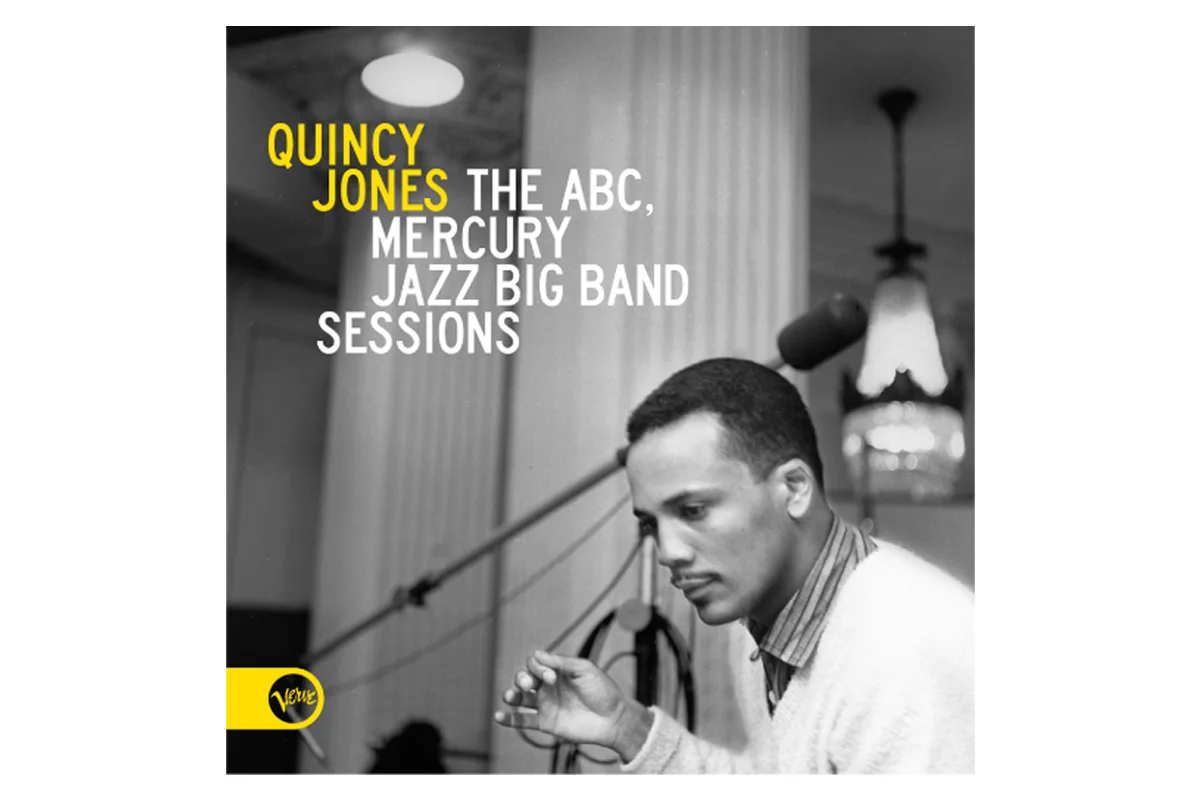 QUINCY JONES THE ABC, MERCURY JAZZ BIG BAND SESSIONS

Verve